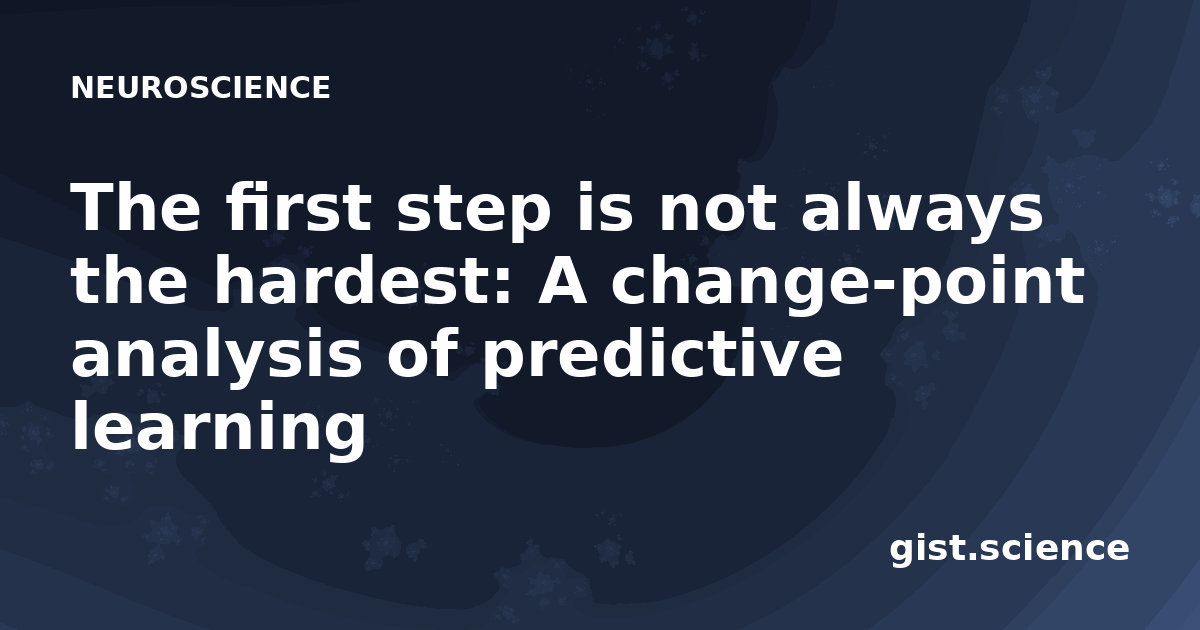 NEUROSCIENCE

The first step is not always the hardest: A change-point analysis of predictive learning

gist.science